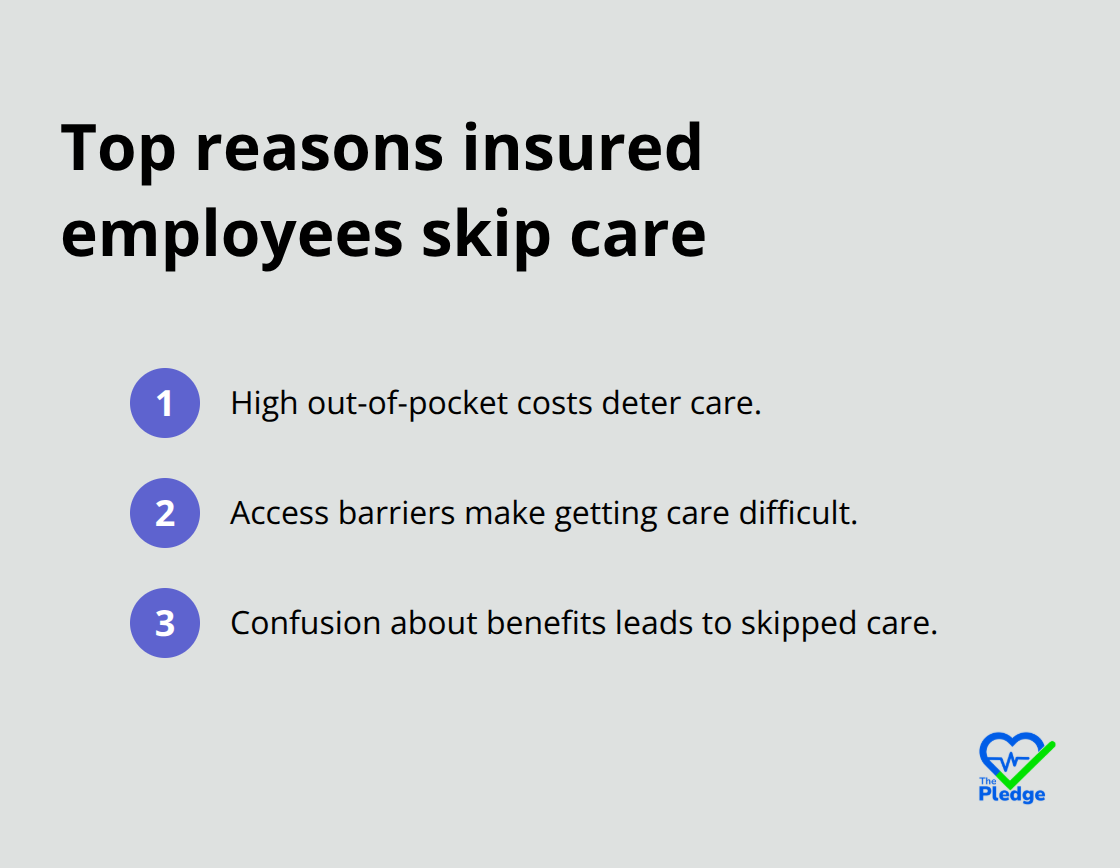 Top reasons insured employees skip care

1 High out-of-pocket costs deter care.

2 Access barriers make getting care difficult.

3 Confusion about benefits leads to skipped care.

The Pledge